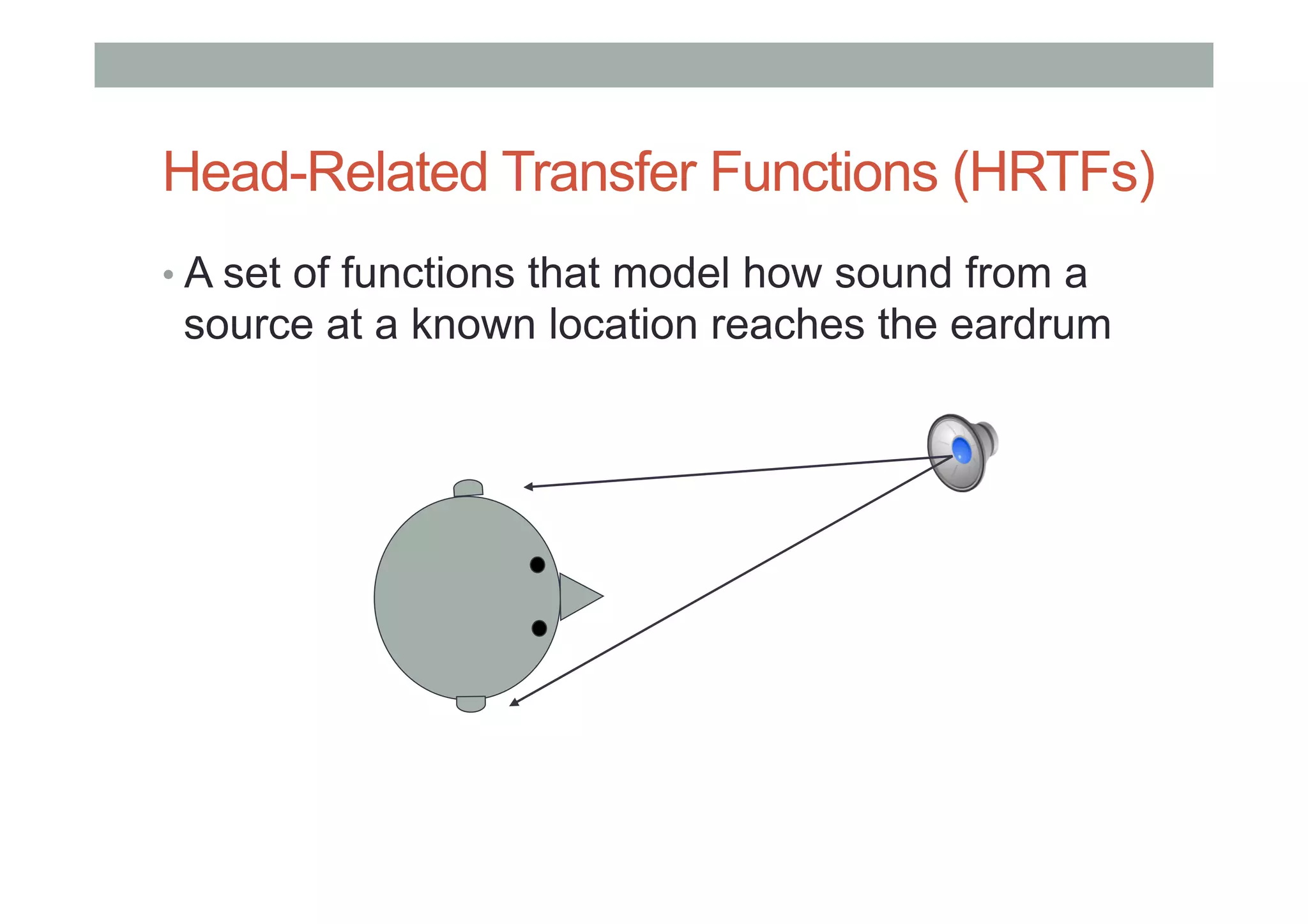 Head-Related Transfer Functions (HRTFs)

• A set of functions that model how sound from a source at a known location reaches the eardrum